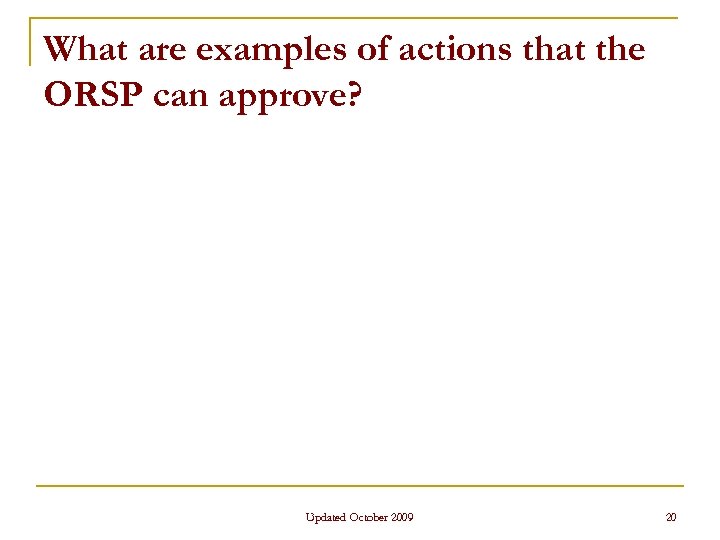 What are examples of actions that the ORSP can approve?

Updated October 2009

20